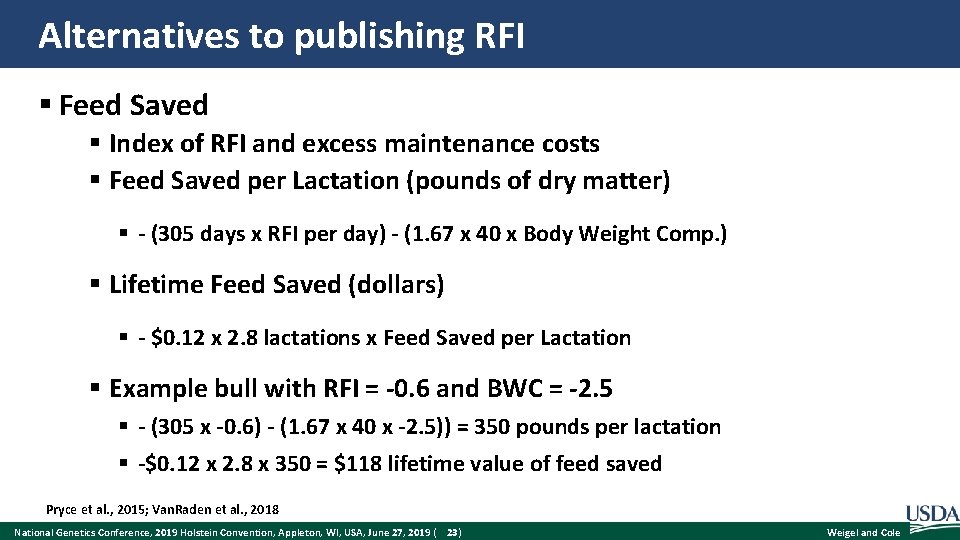 Alternatives to publishing RFI

▪ Feed Saved

▪ Index of RFI and excess maintenance costs

▪ Feed Saved per Lactation (pounds of dry matter)

▪ - (305 days x RFI per day) - (1.67 x 40 x Body Weight Comp.)

▪ Lifetime Feed Saved (dollars)

▪ - \$0.12 x 2.8 lactations x Feed Saved per Lactation

▪ Example bull with RFI = -0.6 and BWC = -2.5

▪ - (305 x -0.6) - (1.67 x 40 x -2.5)) = 350 pounds per lactation

▪ -\$0.12 x 2.8 x 350 = \$118 lifetime value of feed saved

Pryce et al., 2015; VanRaden et al., 2018

USDA

National Genetics Conference, 2019 Holstein Convention, Appleton, WI, USA, June 27, 2019 ( 23)

Weigel and Cole